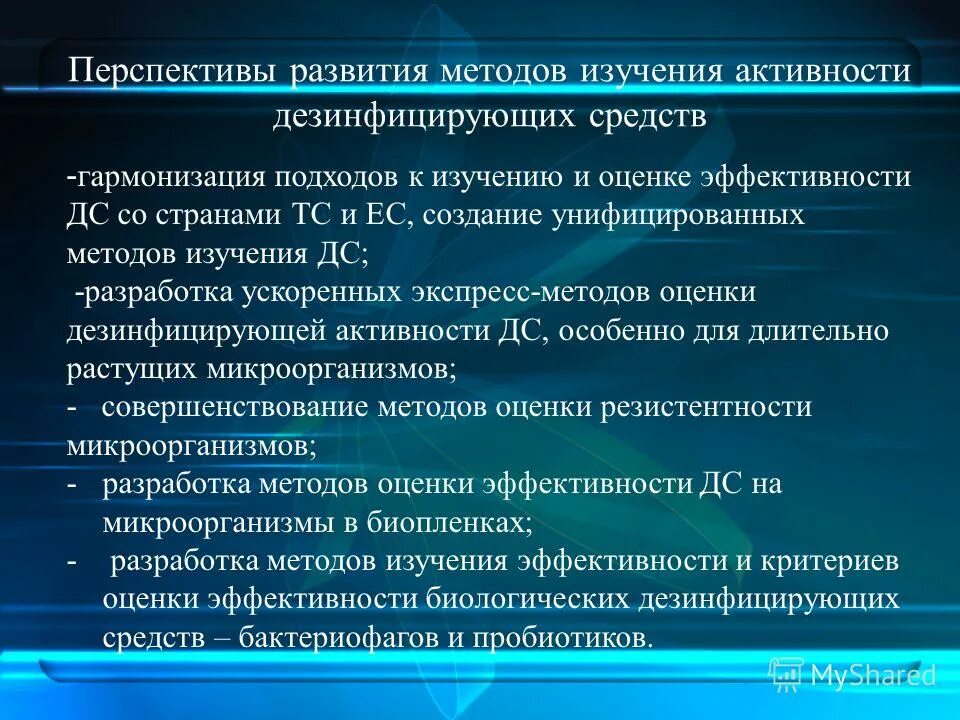 Перспективы развития методов изучения активности дезинфицирующих средств

-гармонизация подходов к изучению и оценке эффективности ДС со странами ТС и ЕС, создание унифицированных методов изучения ДС;

-разработка ускоренных экспресс-методов оценки дезинфицирующей активности ДС, особенно для длительно растущих микроорганизмов;

- совершенствование методов оценки резистентности микроорганизмов;

- разработка методов оценки эффективности ДС на микроорганизмы в биопленках;

- разработка методов изучения эффективности и критериев оценки эффективности биологических дезинфицирующих средств – бактериофагов и пробиотиков.

MyShared